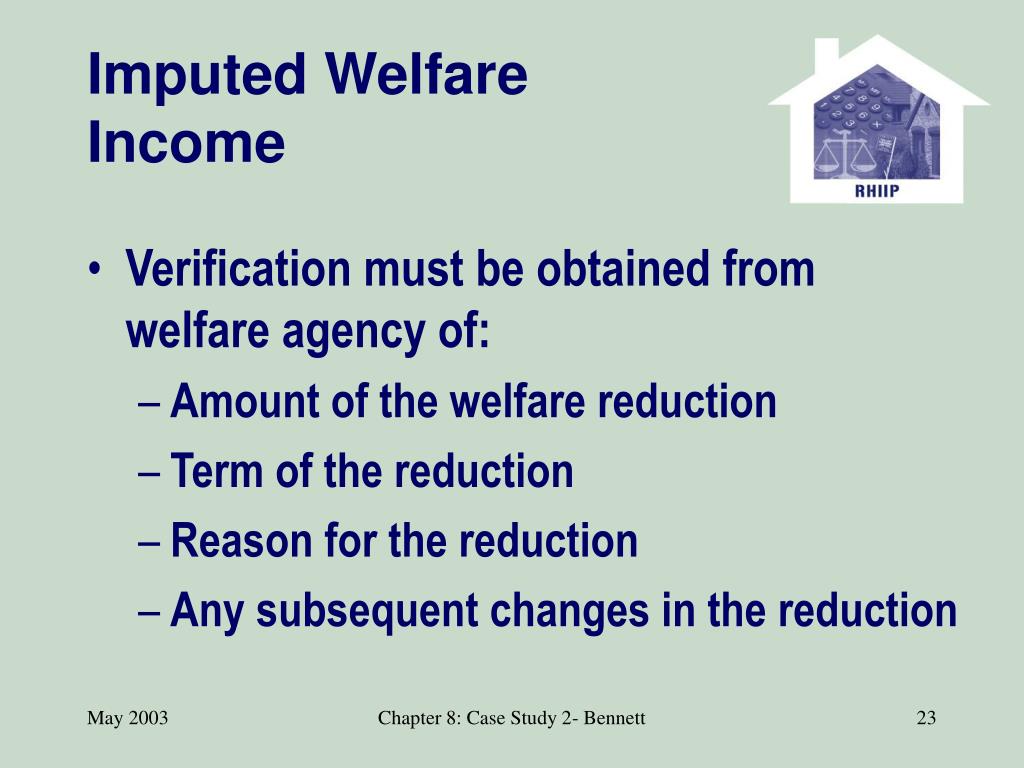 Imputed Welfare Income

RHIIP

• Verification must be obtained from welfare agency of:
– Amount of the welfare reduction
– Term of the reduction
– Reason for the reduction
– Any subsequent changes in the reduction

May 2003

Chapter 8: Case Study 2- Bennett

23